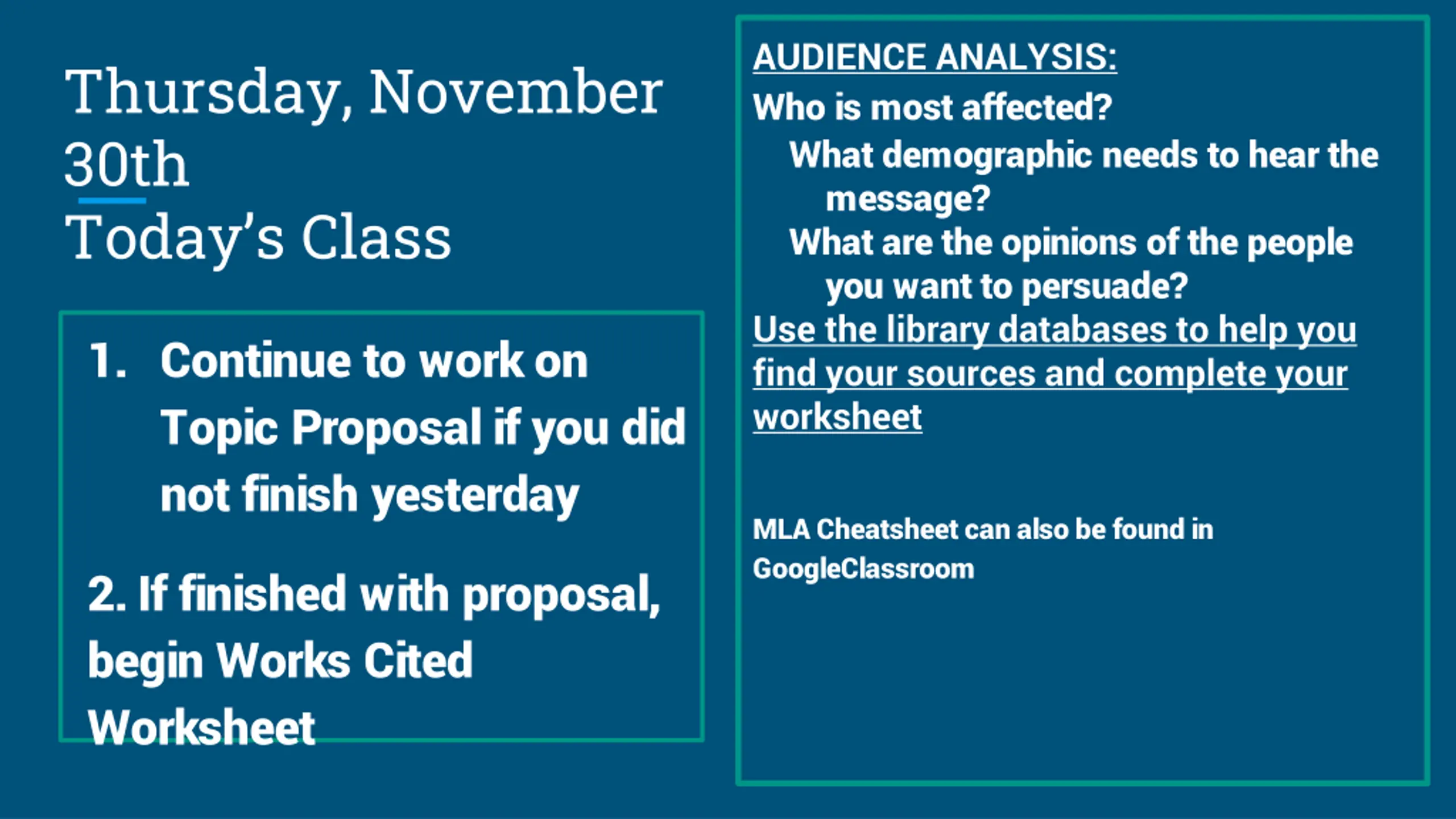 Thursday, November 30th
Today's Class

1. Continue to work on Topic Proposal if you did not finish yesterday

2. If finished with proposal, begin Works Cited Worksheet

AUDIENCE ANALYSIS:
Who is most affected?
What demographic needs to hear the message?
What are the opinions of the people you want to persuade?
Use the library databases to help you find your sources and complete your worksheet

MLA Cheatsheet can also be found in GoogleClassroom